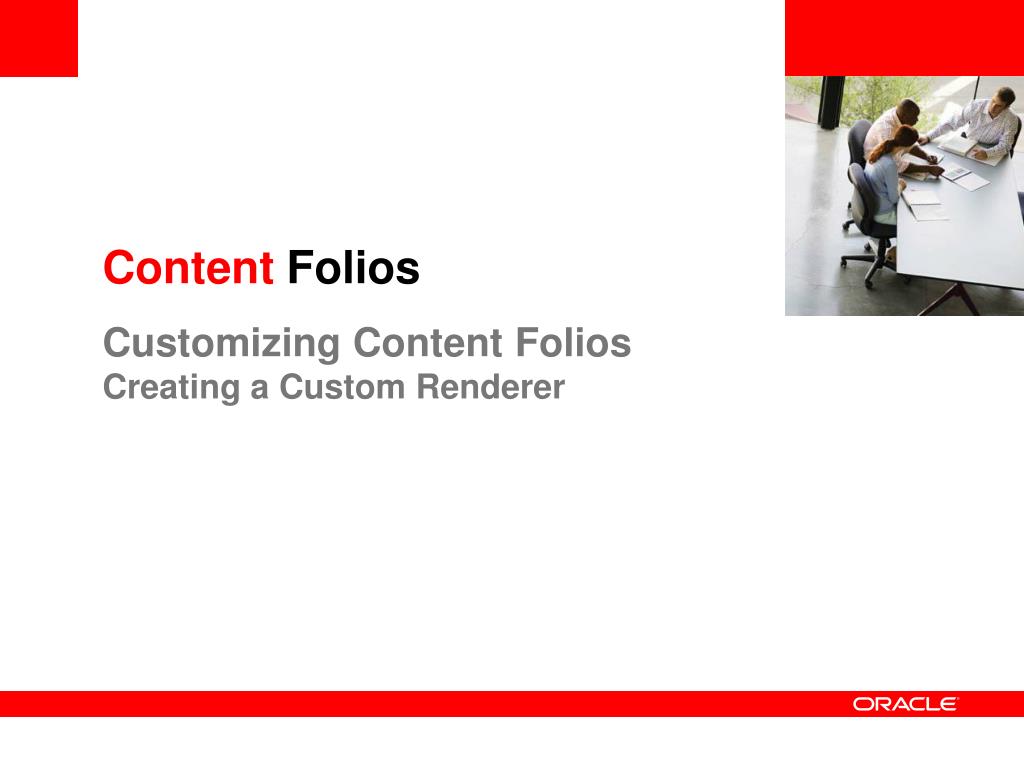 Content Folios

Customizing Content Folios
Creating a Custom Renderer

ORACLE